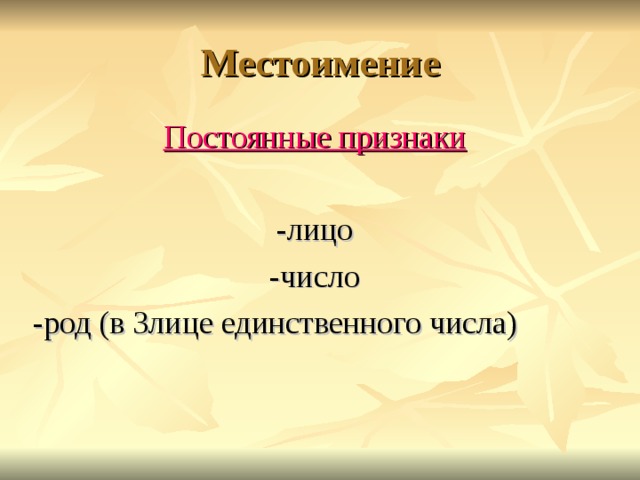 Местоимение

Постоянные признаки

-лицо
-число
-род (в 3лице единственного числа)